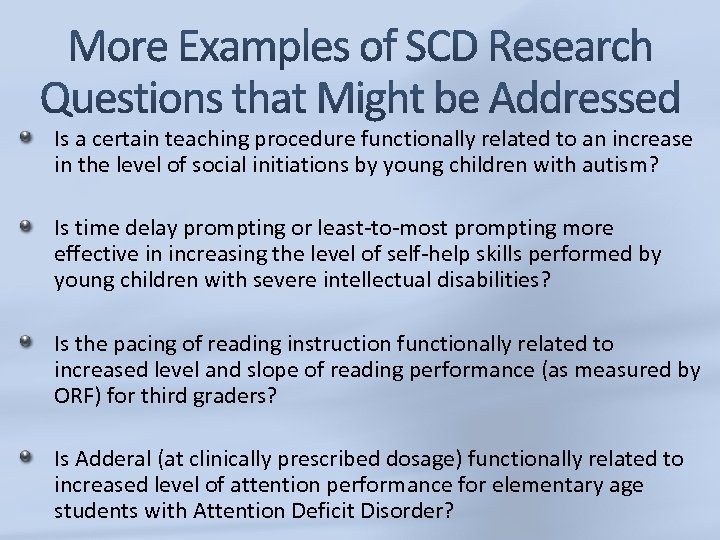 More Examples of SCD Research Questions that Might be Addressed

Is a certain teaching procedure functionally related to an increase in the level of social initiations by young children with autism?

Is time delay prompting or least-to-most prompting more effective in increasing the level of self-help skills performed by young children with severe intellectual disabilities?

Is the pacing of reading instruction functionally related to increased level and slope of reading performance (as measured by ORF) for third graders?

Is Adderal (at clinically prescribed dosage) functionally related to increased level of attention performance for elementary age students with Attention Deficit Disorder?